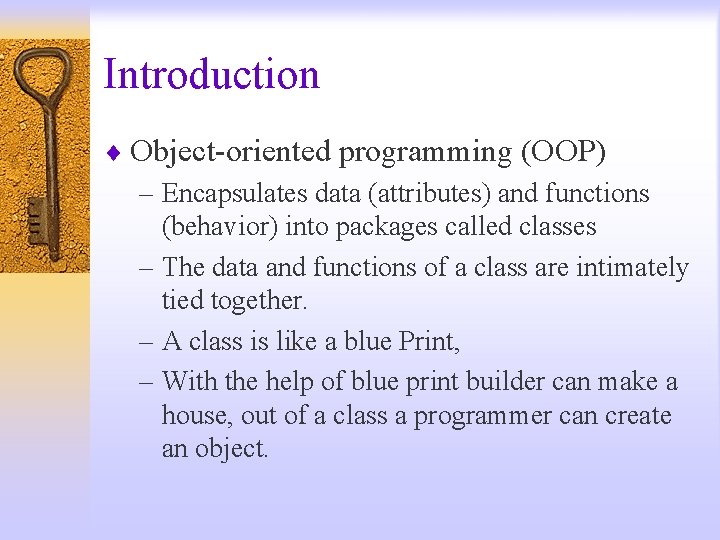 Introduction

♦ Object-oriented programming (OOP)

– Encapsulates data (attributes) and functions (behavior) into packages called classes

– The data and functions of a class are intimately tied together.

– A class is like a blue Print,

– With the help of blue print builder can make a house, out of a class a programmer can create an object.